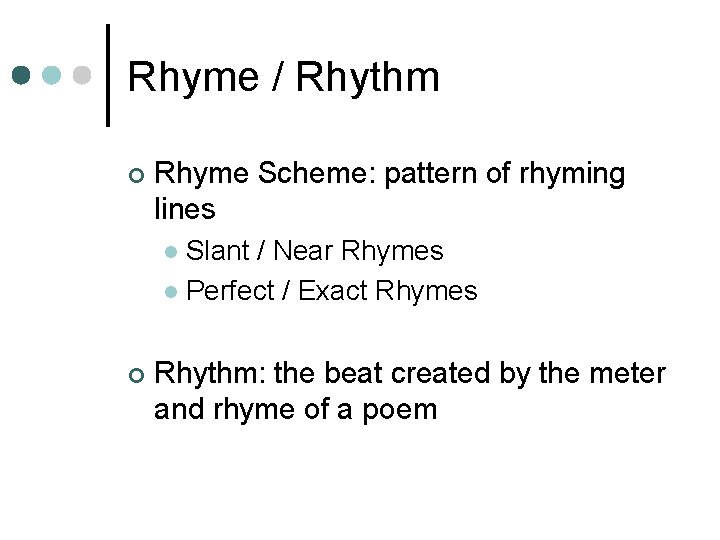 Rhyme / Rhythm

Rhyme Scheme: pattern of rhyming lines

Slant / Near Rhymes

Perfect / Exact Rhymes

Rhythm: the beat created by the meter and rhyme of a poem